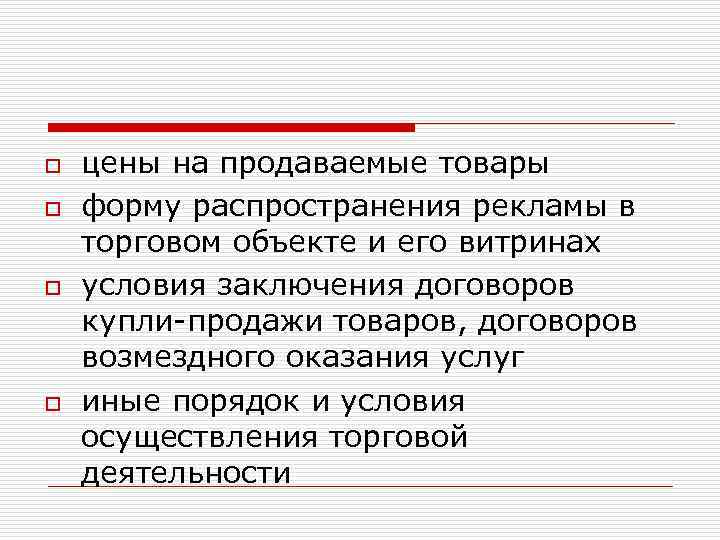 цены на продаваемые товары

форму распространения рекламы в торговом объекте и его витринах

условия заключения договоров купли-продажи товаров, договоров возмездного оказания услуг

иные порядок и условия осуществления торговой деятельности